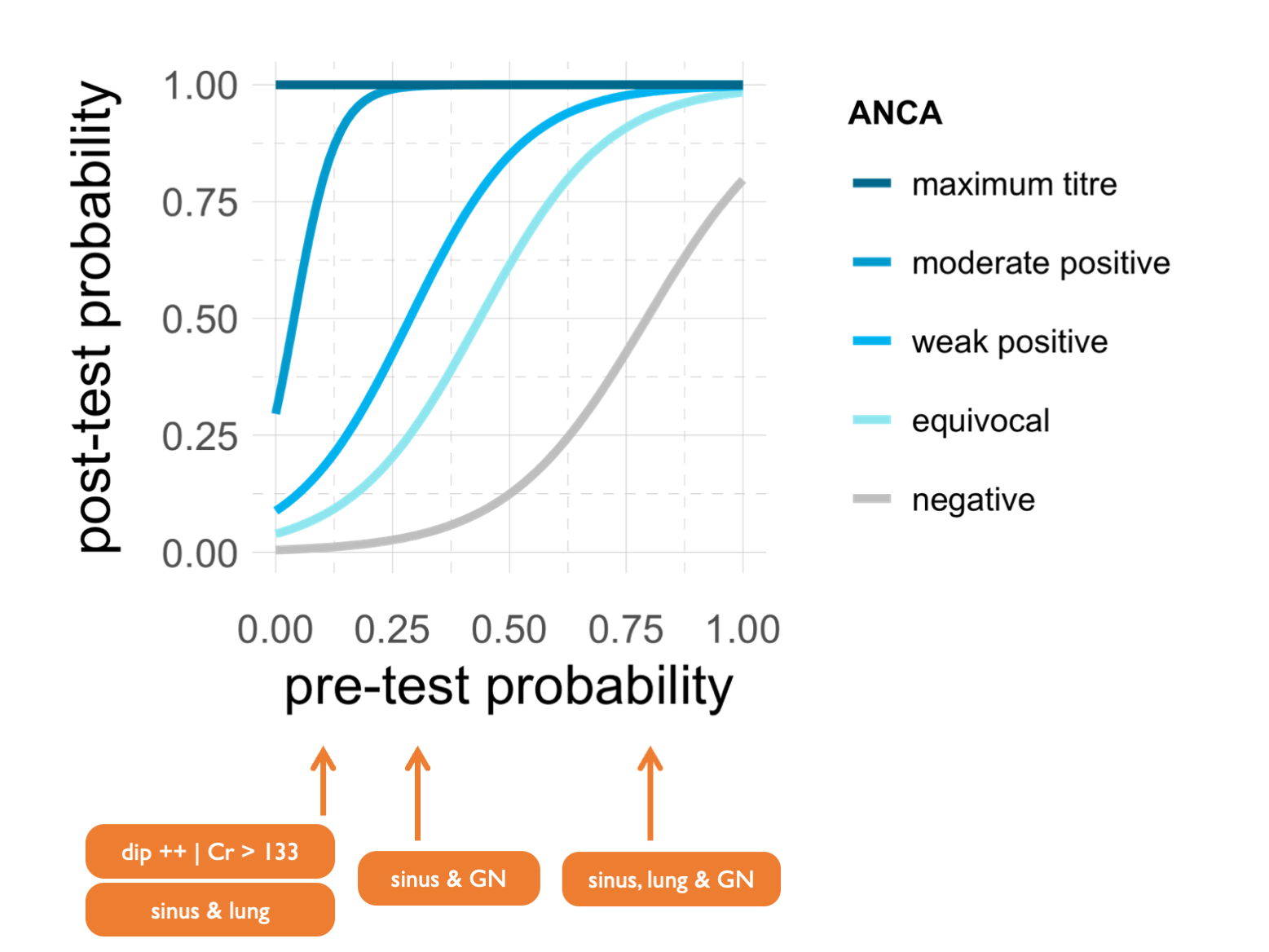 post-test probability

1.00
0.75
0.50
0.25
0.00

0.00 0.25 0.50 0.75 1.00

pre-test probability

ANCA
maximum titre
moderate positive
weak positive
equivocal
negative

dip ++ | Cr > 133
sinus & lung
sinus & GN
sinus, lung & GN